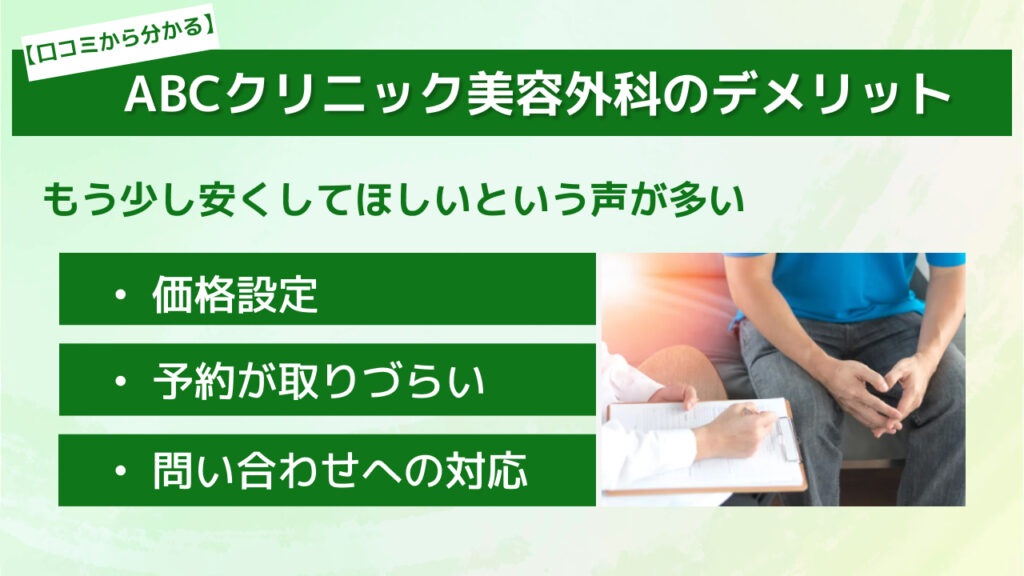 【口コミから分かる】
ABCクリニック美容外科のデメリット

もう少し安くしてほしいという声が多い

・ 価格設定

・ 予約が取りづらい

・ 問い合わせへの対応